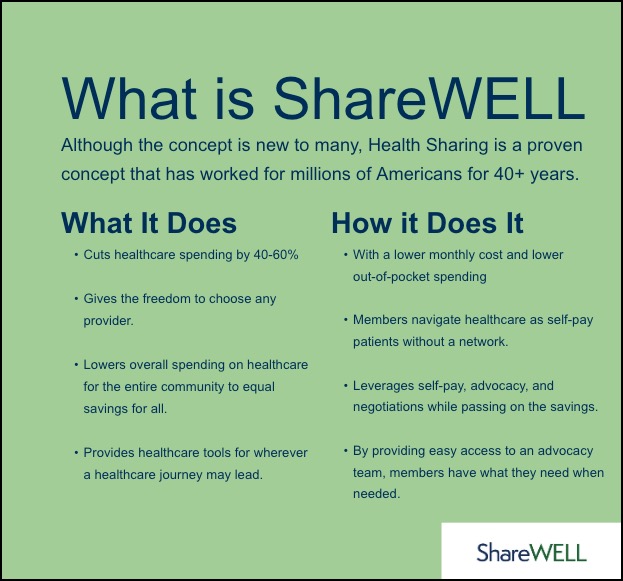 What is ShareWELL

Although the concept is new to many, Health Sharing is a proven concept that has worked for millions of Americans for 40+ years.

What It Does

• Cuts healthcare spending by 40-60%

• Gives the freedom to choose any provider.

• Lowers overall spending on healthcare for the entire community to equal savings for all.

• Provides healthcare tools for wherever a healthcare journey may lead.

How it Does It

• With a lower monthly cost and lower out-of-pocket spending

• Members navigate healthcare as self-pay patients without a network.

• Leverages self-pay, advocacy, and negotiations while passing on the savings.

• By providing easy access to an advocacy team, members have what they need when needed.

ShareWELL